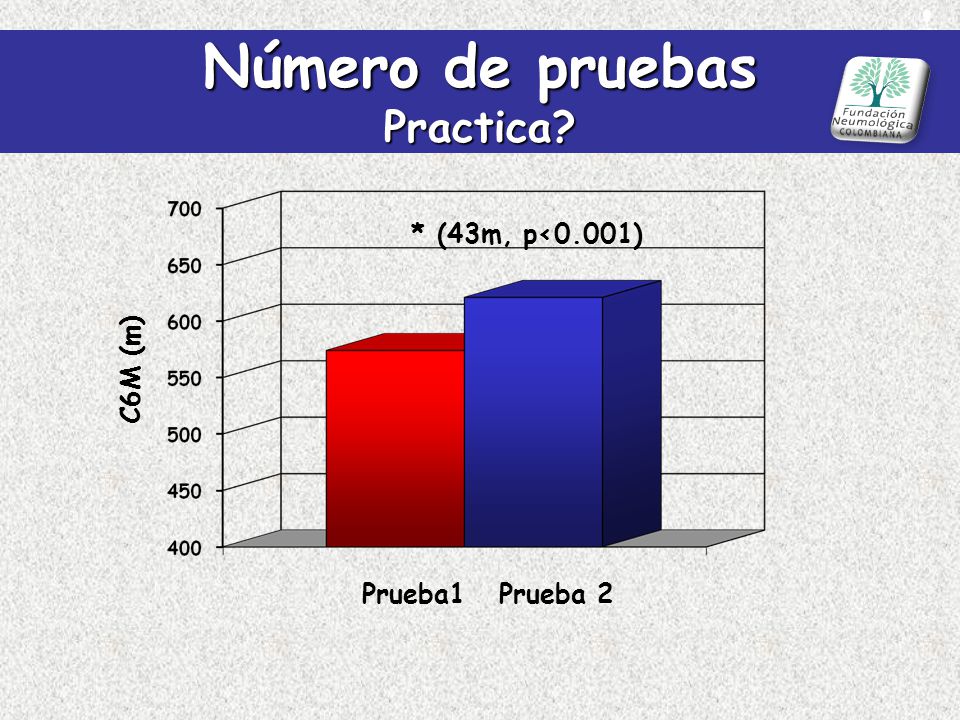 Número de pruebas
Practica?

Fundación Neumológica COLOMBIANA

* (43m, p<0.001)

C6M (m)

700
650
600
550
500
450
400

Prueba1 Prueba 2